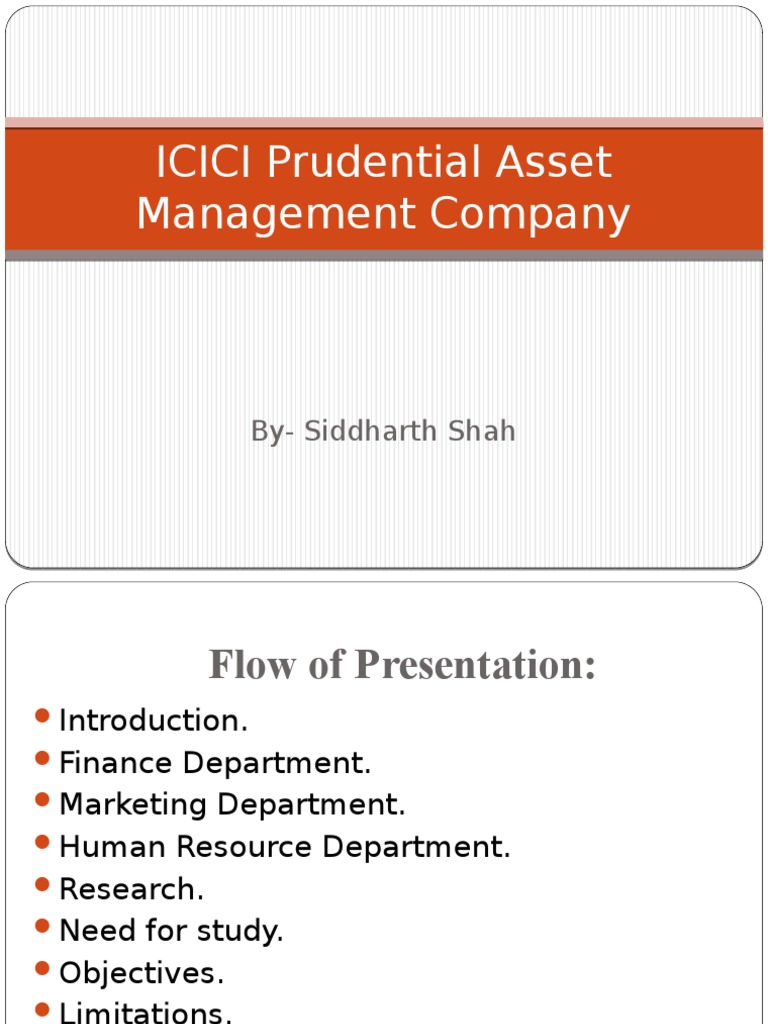 ICICI Prudential Asset Management Company

By- Siddharth Shah

Flow of Presentation:

- Introduction.
- Finance Department.
- Marketing Department.
- Human Resource Department.
- Research.
- Need for study.
- Objectives.
- Limitations.